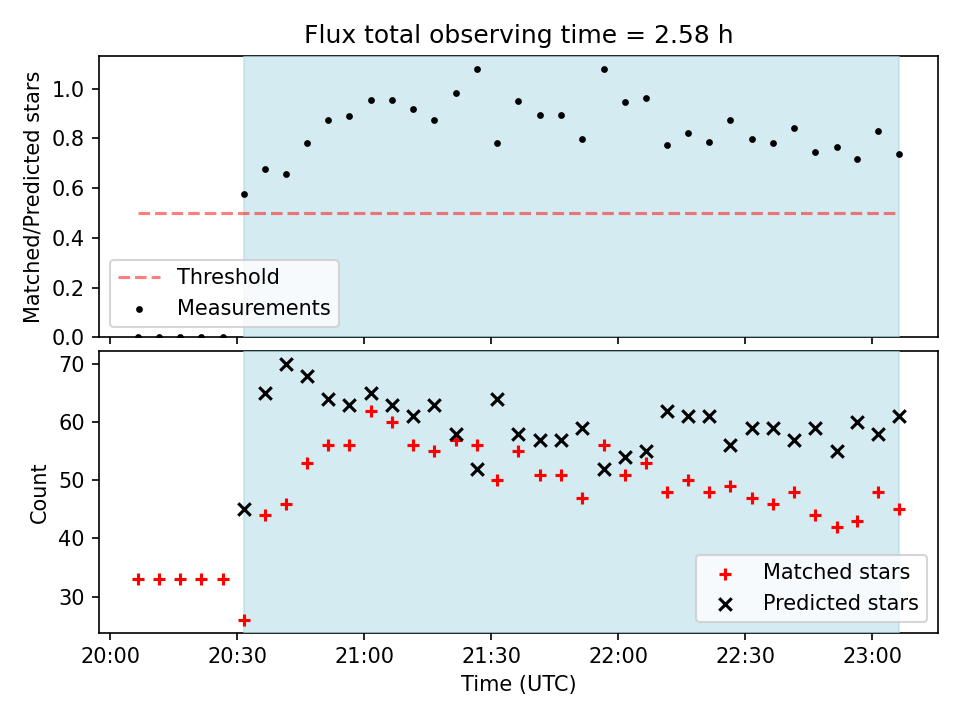 Flux total observing time = 2.58 h

Matched/Predicted stars

1.0
0.8
0.6
0.4
0.2
0.0

Threshold
Measurements

Count

70
60
50
40
30

Matched stars
Predicted stars

20:00
20:30
21:00
21:30
22:00
22:30
23:00

Time (UTC)